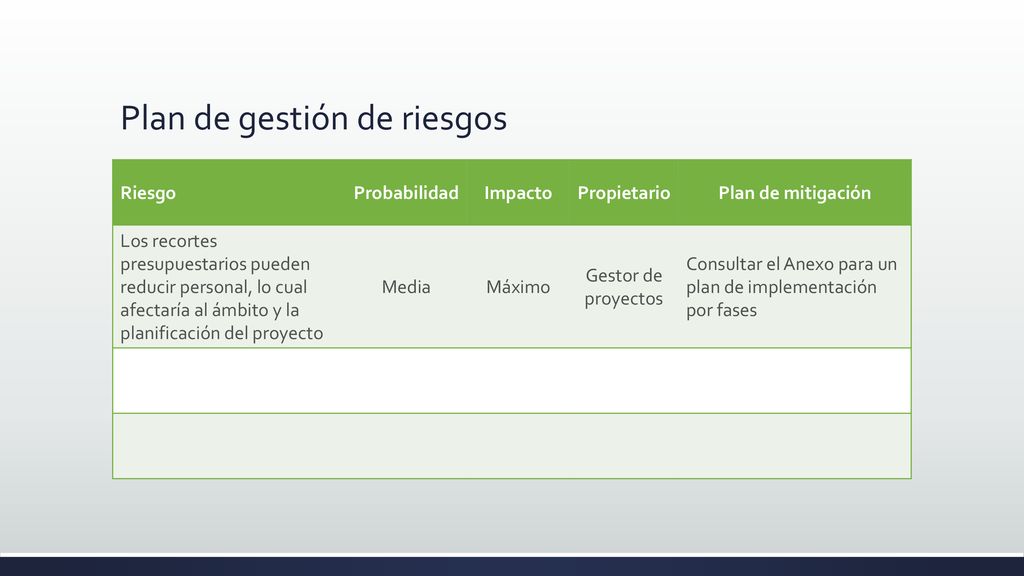 Plan de gestión de riesgos

| Riesgo | Probabilidad | Impacto | Propietario | Plan de mitigación |
|---|---|---|---|---|
| Los recortes presupuestarios pueden reducir personal, lo cual afectaría al ámbito y la planificación del proyecto | Media | Máximo | Gestor de proyectos | Consultar el Anexo para un plan de implementación por fases |
| | | | | |
| | | | | |